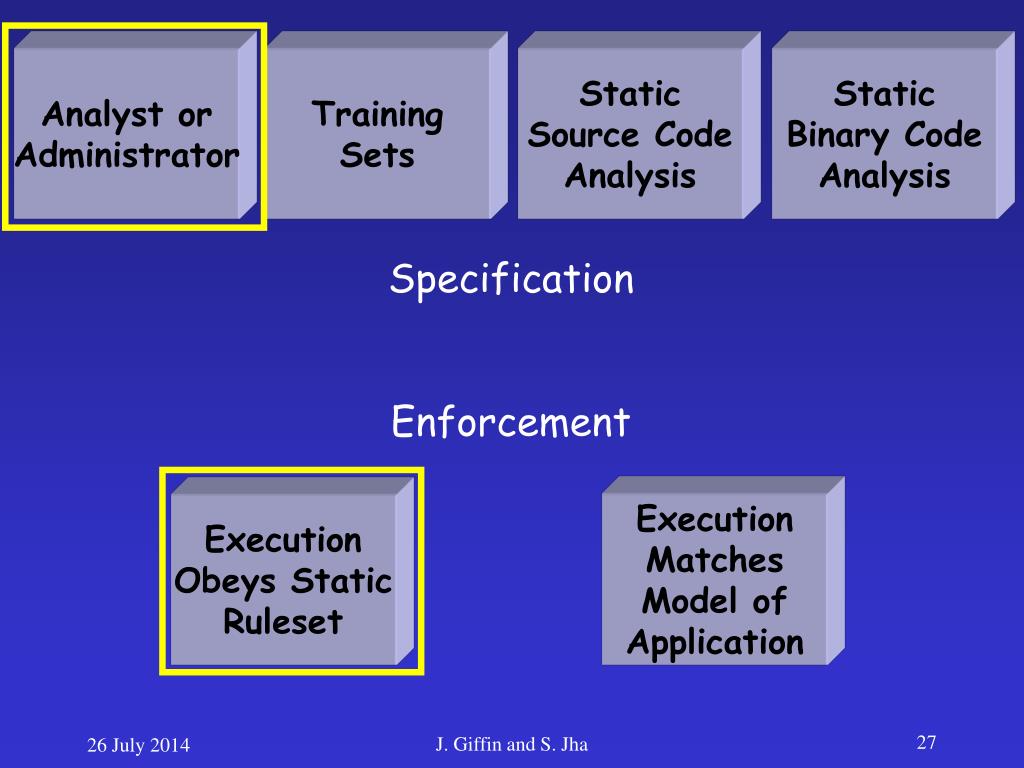 Analyst or Administrator

Training Sets

Static Source Code Analysis

Static Binary Code Analysis

Specification

Enforcement

Execution Obeys Static Ruleset

Execution Matches Model of Application

26 July 2014

J. Giffin and S. Jha

27